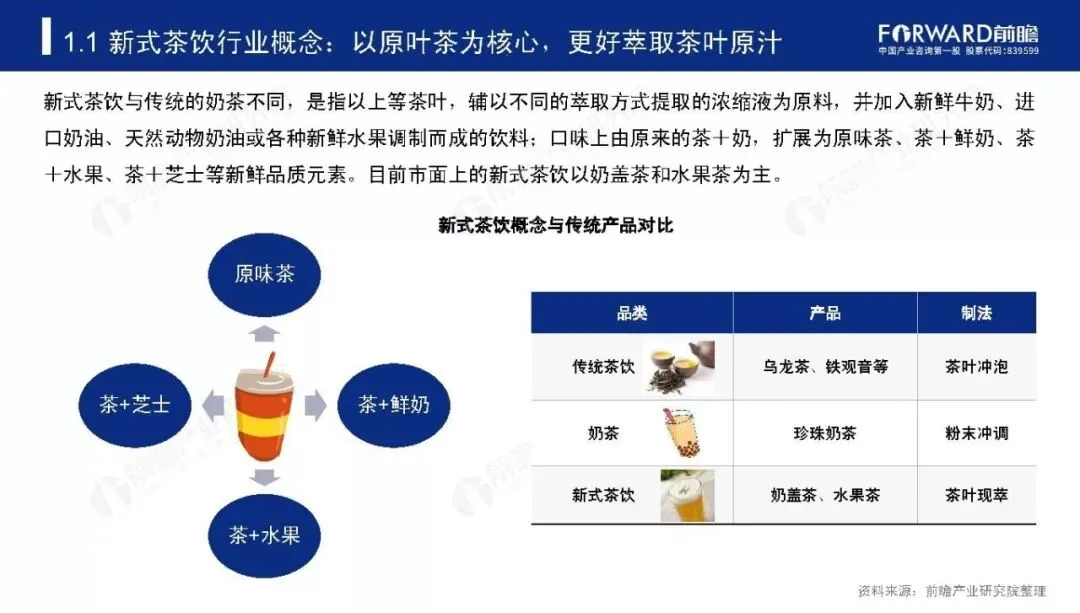 1.1 新式茶饮行业概念：以原叶茶为核心，更好萃取茶叶原汁

FORWARD前瞻
中国产业咨询第一股 股票代码:839599

新式茶饮与传统的奶茶不同，是指以上等茶叶，辅以不同的萃取方式提取的浓缩液为原料，并加入新鲜牛奶、进口奶油、天然动物奶油或各种新鲜水果调制而成的饮料；口味上由原来的茶＋奶，扩展为原味茶、茶＋鲜奶、茶＋水果、茶＋芝士等新鲜品质元素。目前市面上的新式茶饮以奶盖茶和水果茶为主。

新式茶饮概念与传统产品对比

原味茶

茶+芝士

茶+鲜奶

茶+水果

| 品类 | 产品 | 制法 |
|---|---|---|
| 传统茶饮 | 乌龙茶、铁观音等 | 茶叶冲泡 |
| 奶茶 | 珍珠奶茶 | 粉末冲调 |
| 新式茶饮 | 奶盖茶、水果茶 | 茶叶现萃 |

资料来源：前瞻产业研究院整理